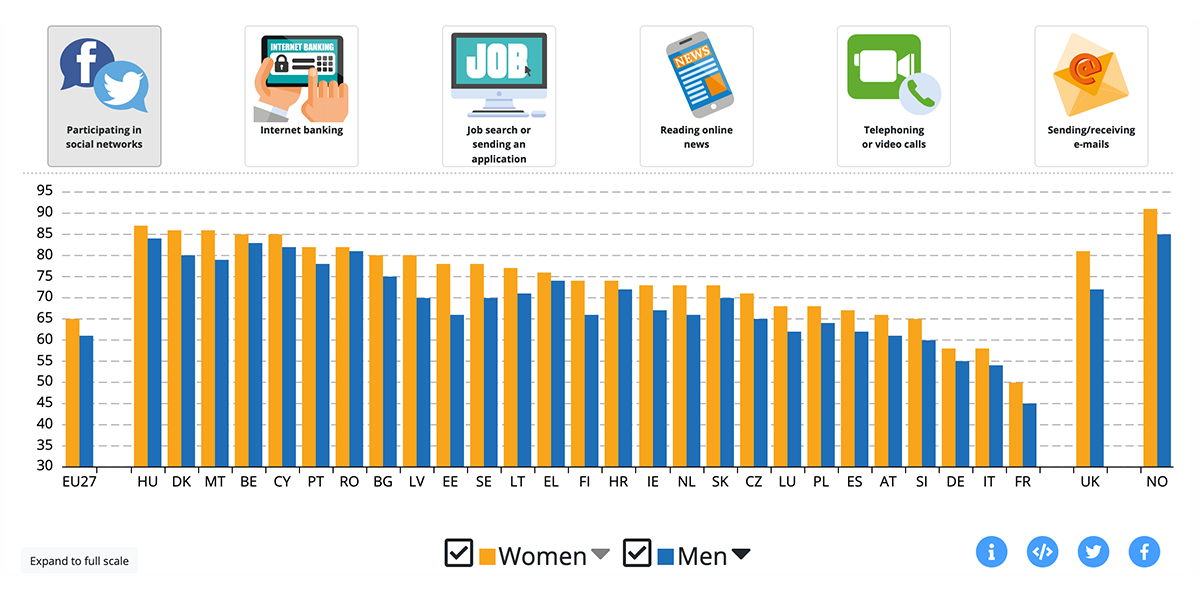 Participating in social networks

INTERNET BANKING

Internet banking

JOB

Job search or sending an application

NEWS

Reading online news

Telephoning or video calls

Sending/receiving e-mails

95
90
85
80
75
70
65
60
55
50
45
40
35
30

EU27 HU DK MT BE CY PT RO BG LV EE SE LT EL FI HR IE NL SK CZ LU PL ES AT SI DE IT FR UK NO

Expand to full scale

Women Men